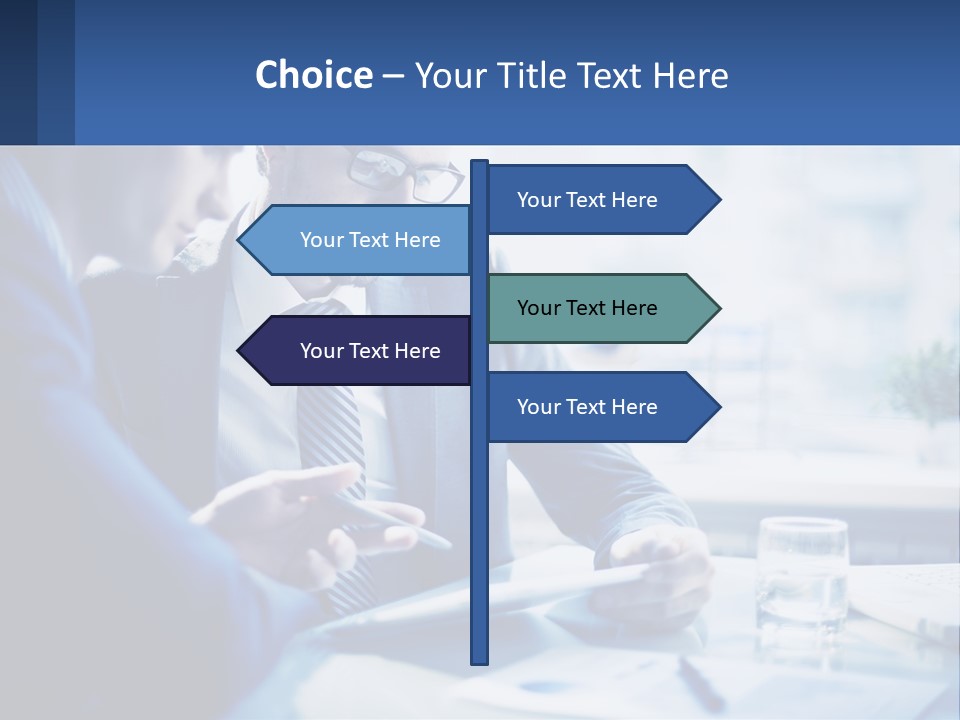 Choice – Your Title Text Here

Your Text Here

Your Text Here

Your Text Here

Your Text Here

Your Text Here